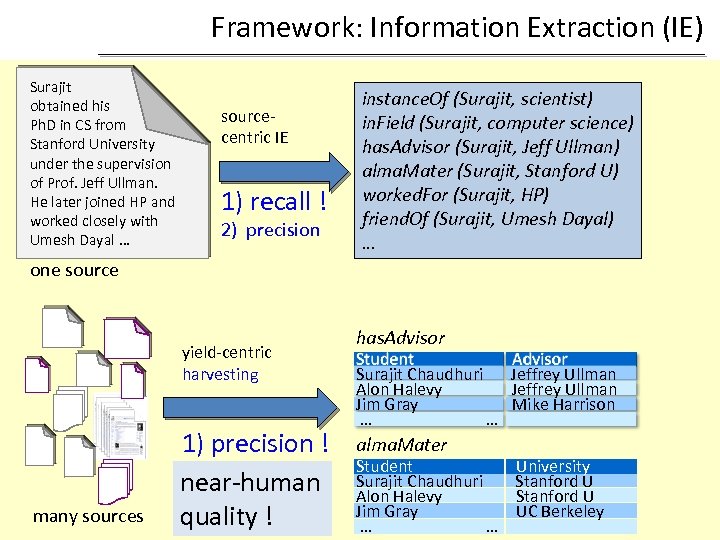 Framework: Information Extraction (IE)

Surajit obtained his PhD in CS from Stanford University under the supervision of Prof. Jeff Ullman. He later joined HP and worked closely with Umesh Dayal …

one source

source-centric IE

1) recall !
2) precision

instanceOf (Surajit, scientist)
inField (Surajit, computer science)
hasAdvisor (Surajit, Jeff Ullman)
almaMater (Surajit, Stanford U)
workedFor (Surajit, HP)
friendOf (Surajit, Umesh Dayal)
…

many sources

yield-centric harvesting

1) precision !

near-human quality !

hasAdvisor

| Student | Advisor |
|---|---|
| Surajit Chaudhuri | Jeffrey Ullman |
| Alon Halevy | Jeffrey Ullman |
| Jim Gray | Mike Harrison |
| … … | |

almaMater

| Student | University |
|---|---|
| Surajit Chaudhuri | Stanford U |
| Alon Halevy | Stanford U |
| Jim Gray | UC Berkeley |
| … … | |